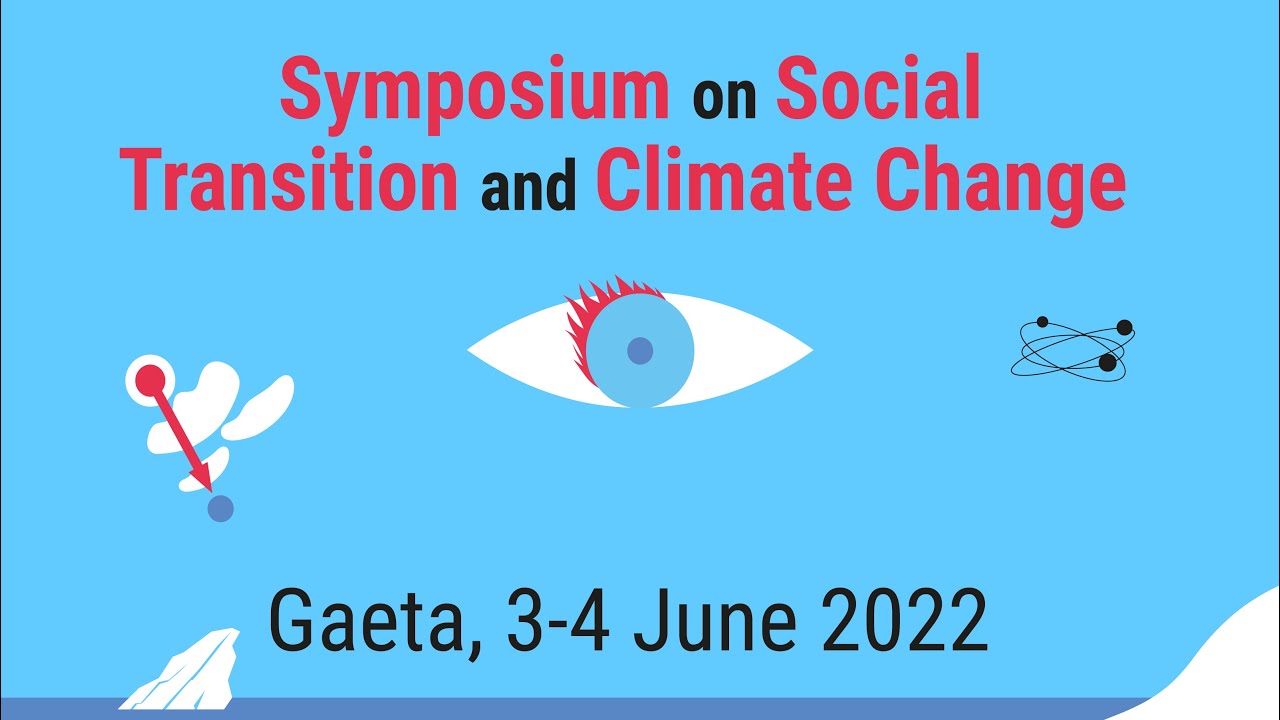 Symposium on Social Transition and Climate Change

Gaeta, 3-4 June 2022